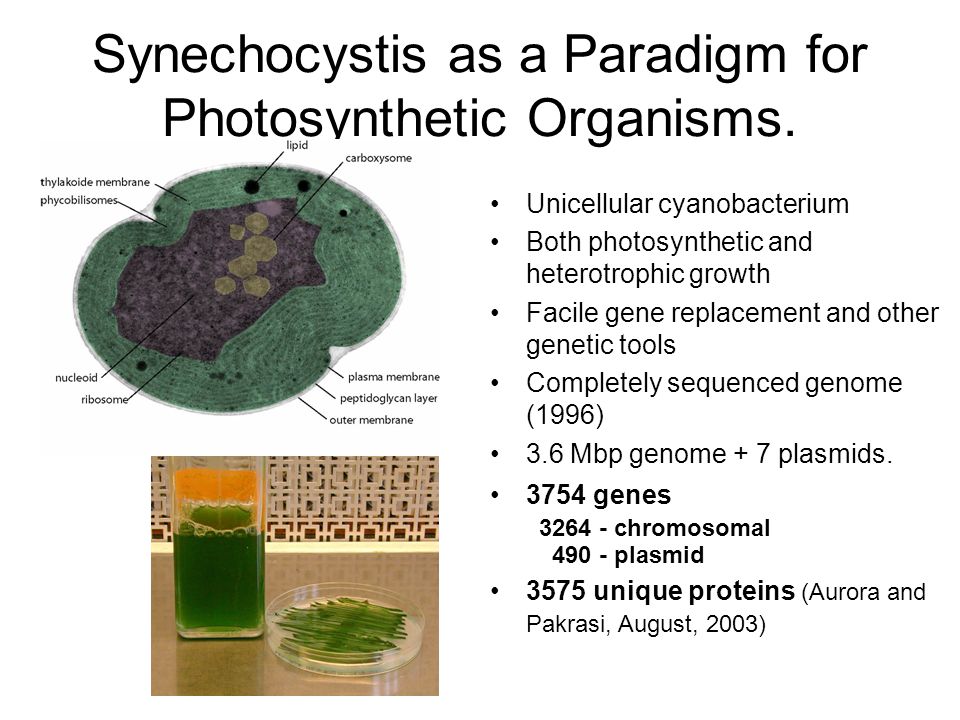 Synechocystis as a Paradigm for Photosynthetic Organisms.

lipid
carboxysome
thylakoide membrane
phycobilisomes
nucleoid
ribosome
plasma membrane
peptidoglycan layer
outer membrane

• Unicellular cyanobacterium
• Both photosynthetic and heterotrophic growth
• Facile gene replacement and other genetic tools
• Completely sequenced genome (1996)
• 3.6 Mbp genome + 7 plasmids.
• 3754 genes
3264 - chromosomal
490 - plasmid
• 3575 unique proteins (Aurora and Pakrasi, August, 2003)